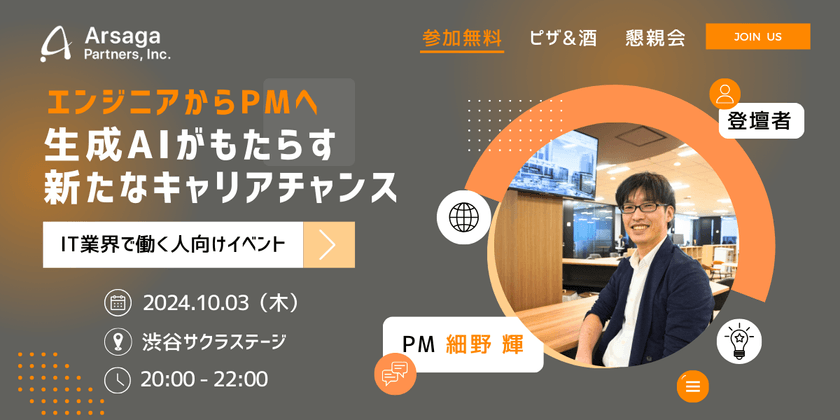 Arsaga Partners, Inc.

参加無料　ピザ＆酒　懇親会

JOIN US

エンジニアからPMへ
生成AIがもたらす
新たなキャリアチャンス

IT業界で働く人向けイベント

2024.10.03（木）

渋谷サクラステージ

20:00 - 22:00

登壇者

PM 細野 輝